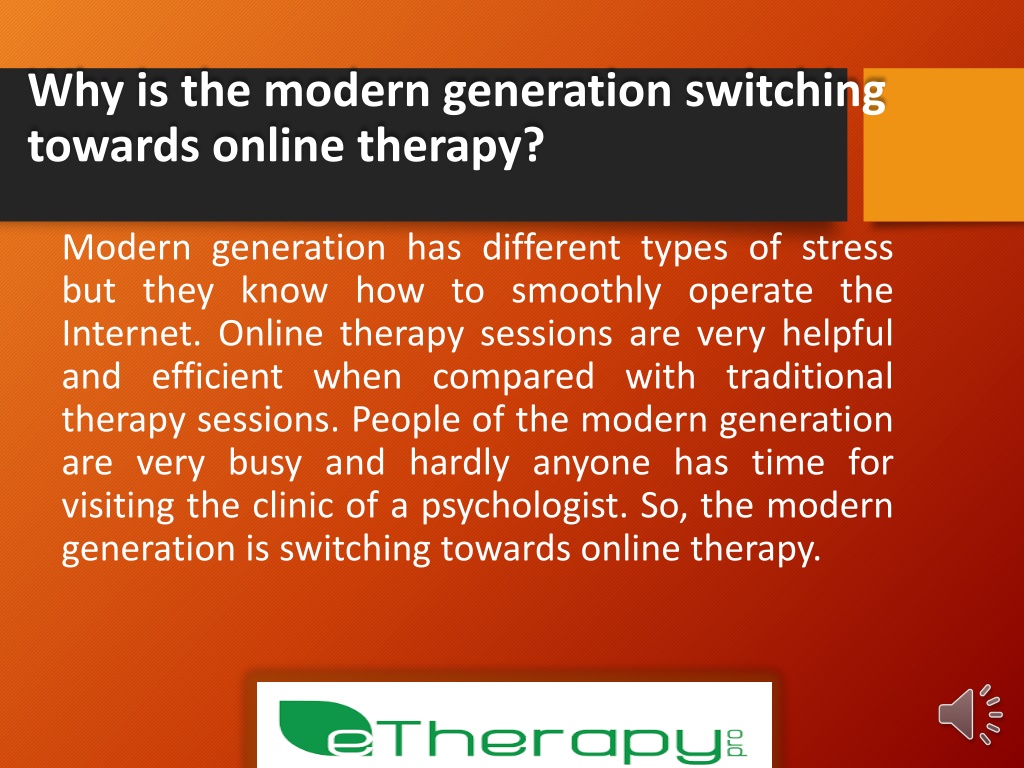 Why is the modern generation switching towards online therapy?

Modern generation has different types of stress but they know how to smoothly operate the Internet. Online therapy sessions are very helpful and efficient when compared with traditional therapy sessions. People of the modern generation are very busy and hardly anyone has time for visiting the clinic of a psychologist. So, the modern generation is switching towards online therapy.

eTherapy pro